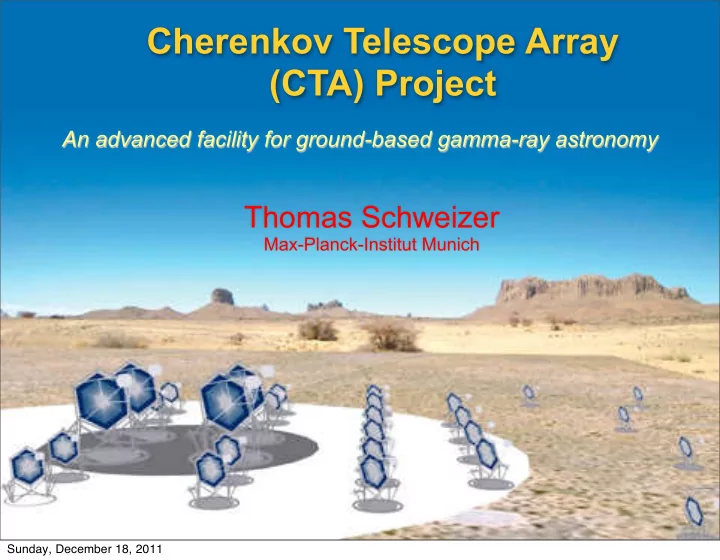 Cherenkov Telescope Array
(CTA) Project

An advanced facility for ground-based gamma-ray astronomy

Thomas Schweizer
Max-Planck-Institut Munich

Sunday, December 18, 2011